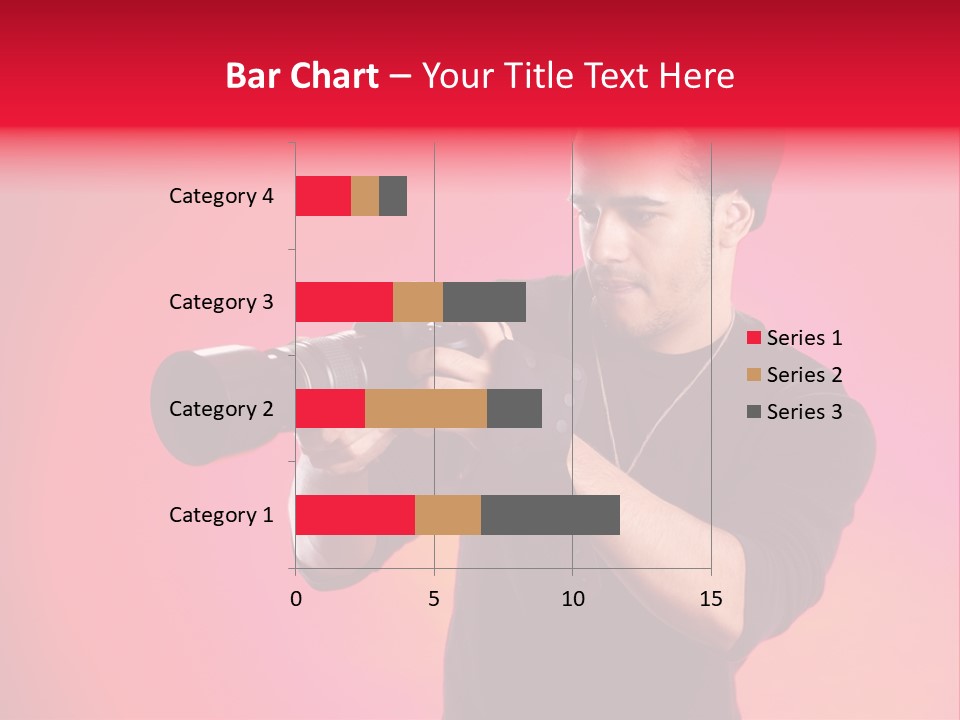 Bar Chart – Your Title Text Here

Category 4
Category 3
Category 2
Category 1

0
5
10
15

Series 1
Series 2
Series 3